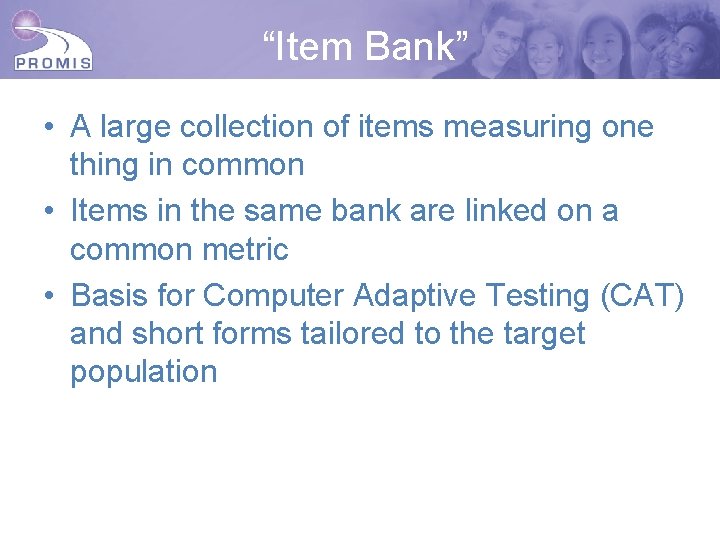 PROMIS

“Item Bank”

• A large collection of items measuring one thing in common
• Items in the same bank are linked on a common metric
• Basis for Computer Adaptive Testing (CAT) and short forms tailored to the target population